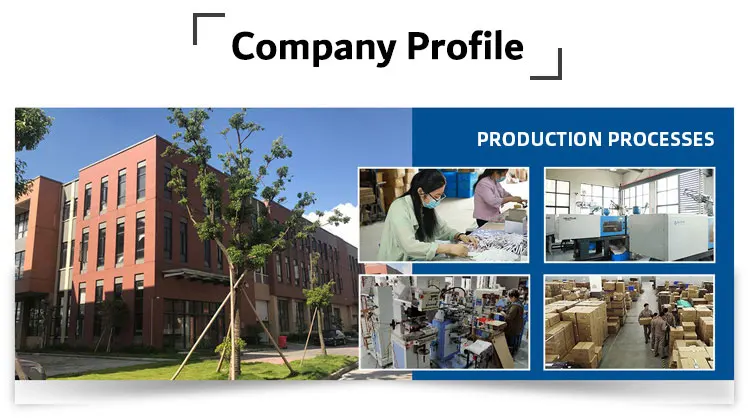 Company Profile

PRODUCTION PROCESSES